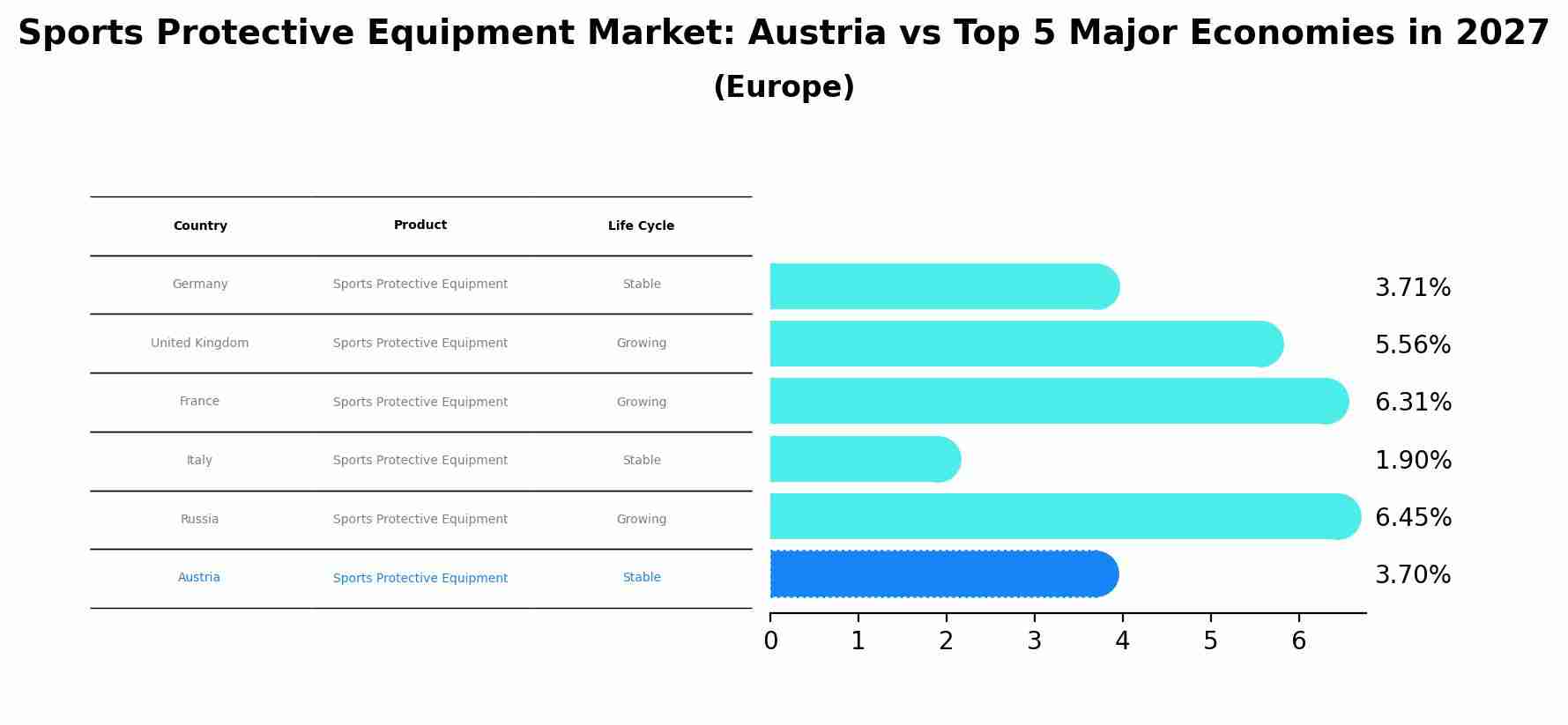 Sports Protective Equipment Market: Austria vs Top 5 Major Economies in 2027

(Europe)

| Country | Product | Life Cycle |
|---|---|---|
| Germany | Sports Protective Equipment | Stable |
| United Kingdom | Sports Protective Equipment | Growing |
| France | Sports Protective Equipment | Growing |
| Italy | Sports Protective Equipment | Stable |
| Russia | Sports Protective Equipment | Growing |
| Austria | Sports Protective Equipment | Stable |

3.71%
5.56%
6.31%
1.90%
6.45%
3.70%

0 1 2 3 4 5 6